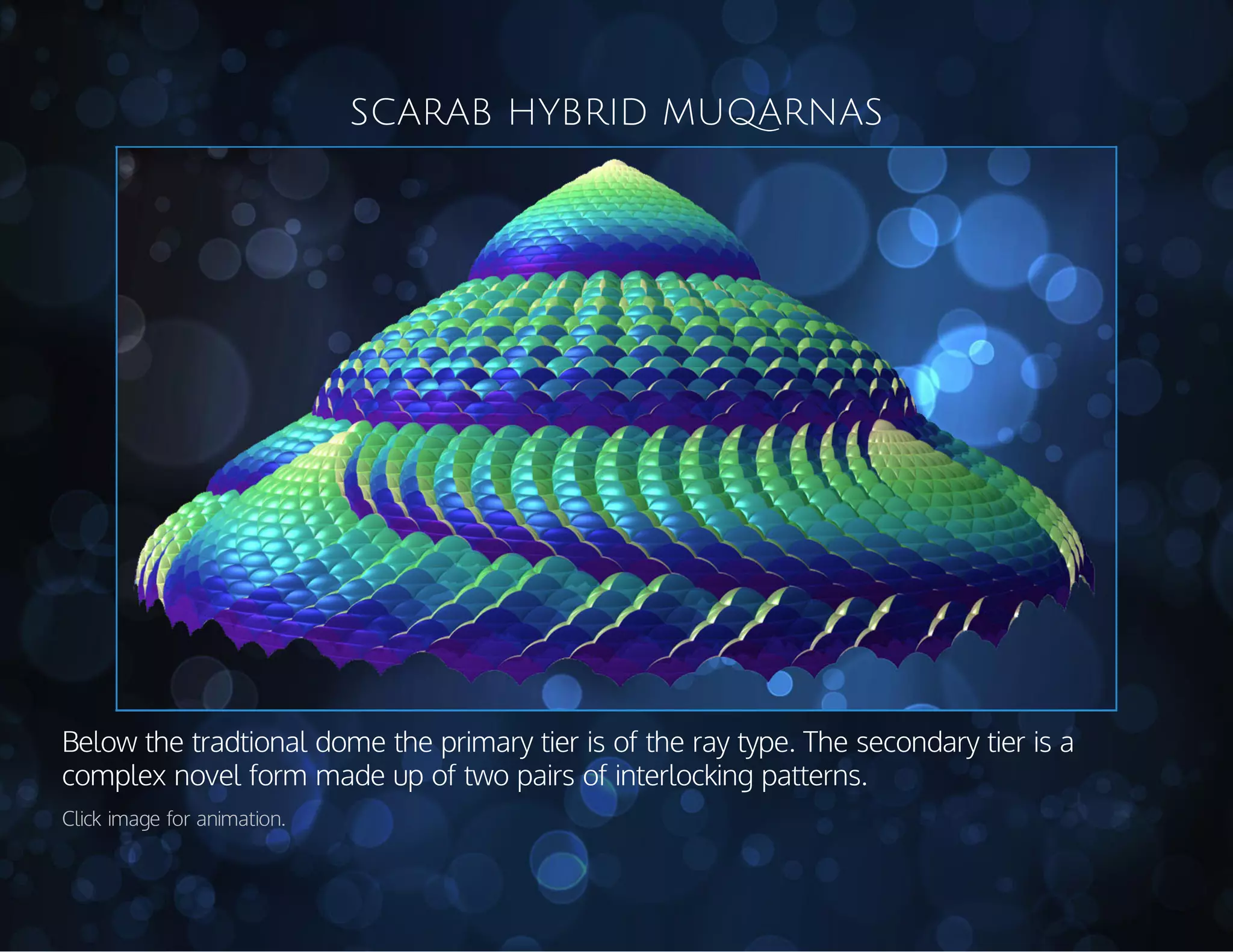 SCARAB HYBRID MUQARNAS

Below the tradtional dome the primary tier is of the ray type. The secondary tier is a complex novel form made up of two pairs of interlocking patterns.

Click image for animation.